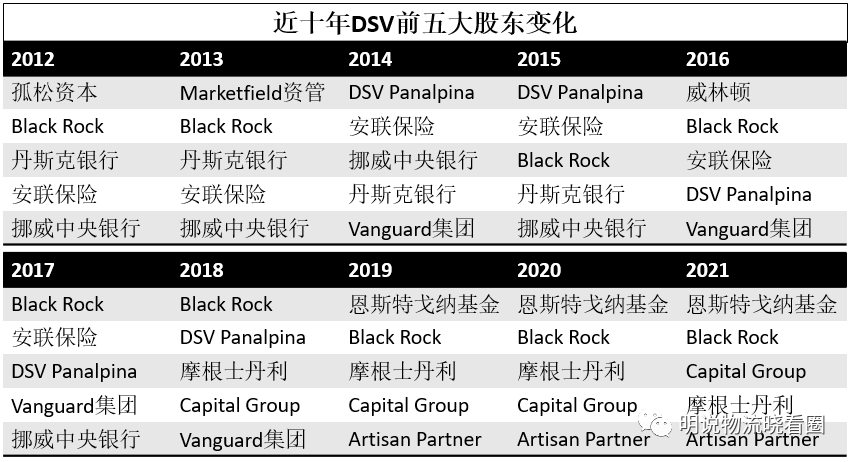 近十年DSV前五大股东变化

| 2012 | 2013 | 2014 | 2015 | 2016 |
|---|---|---|---|---|
| 孤松资本 | Marketfield资管 | DSV Panalpina | DSV Panalpina | 威林顿 |
| Black Rock | Black Rock | 安联保险 | 安联保险 | Black Rock |
| 丹斯克银行 | 丹斯克银行 | 挪威中央银行 | Black Rock | 安联保险 |
| 安联保险 | 安联保险 | 丹斯克银行 | 丹斯克银行 | DSV Panalpina |
| 挪威中央银行 | 挪威中央银行 | Vanguard集团 | 挪威中央银行 | Vanguard集团 |

| 2017 | 2018 | 2019 | 2020 | 2021 |
|---|---|---|---|---|
| Black Rock | Black Rock | 恩斯特戈纳基金 | 恩斯特戈纳基金 | 恩斯特戈纳基金 |
| 安联保险 | DSV Panalpina | Black Rock | Black Rock | Black Rock |
| DSV Panalpina | 摩根士丹利 | 摩根士丹利 | 摩根士丹利 | Capital Group |
| Vanguard集团 | Capital Group | Capital Group | Capital Group | 摩根士丹利 |
| 挪威中央银行 | Vanguard集团 | Artisan Partner | Artisan Partner | Artisan Partner |

明说物流晓看圈